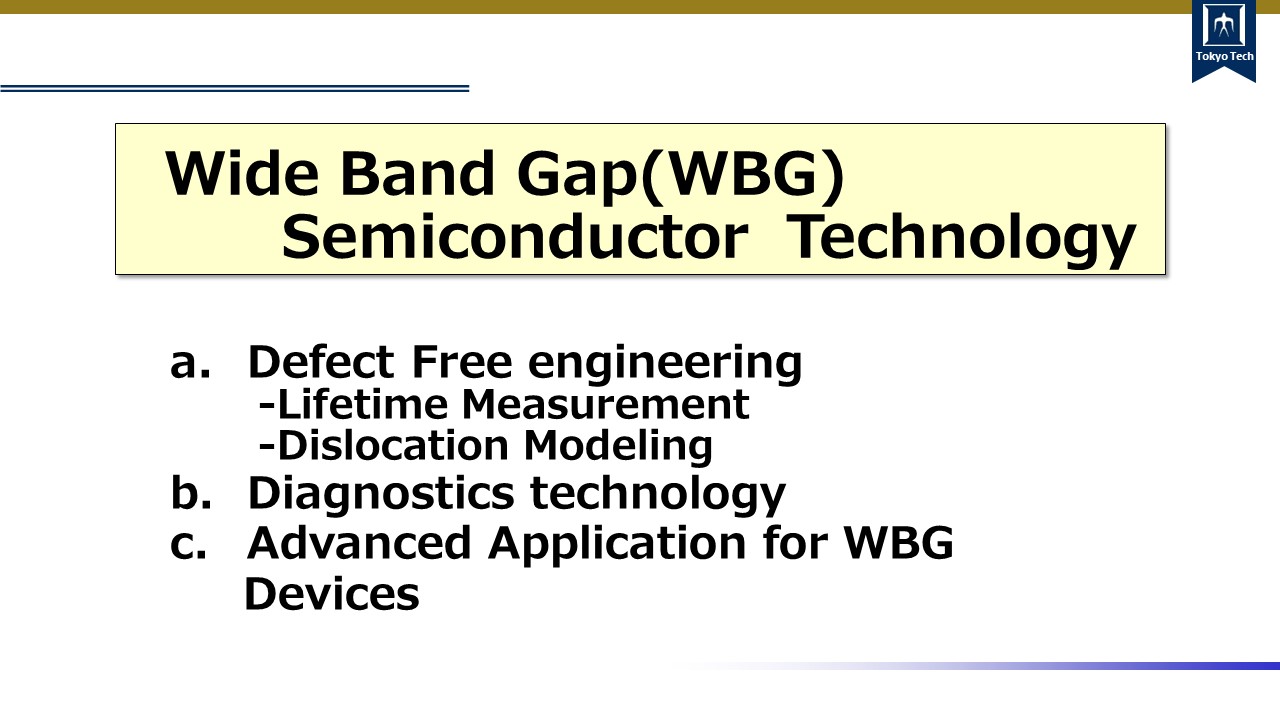 Tokyo Tech

Wide Band Gap(WBG) Semiconductor Technology

a. Defect Free engineering
-Lifetime Measurement
-Dislocation Modeling
b. Diagnostics technology
c. Advanced Application for WBG Devices